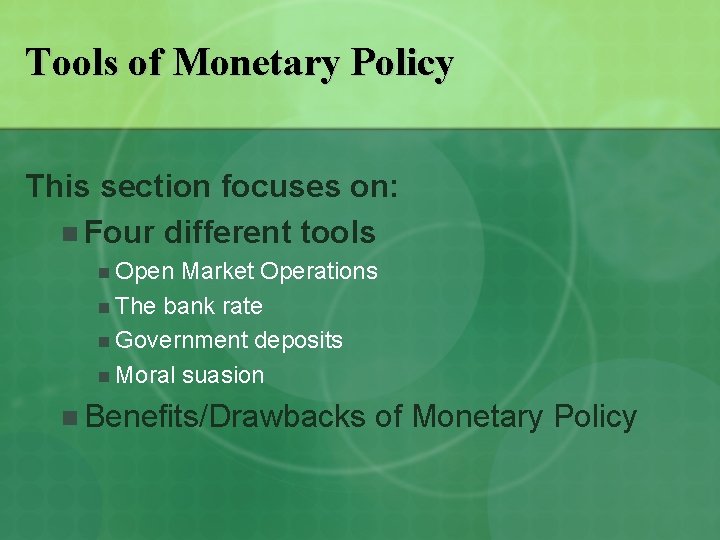 Tools of Monetary Policy

This section focuses on:

- Four different tools
  - Open Market Operations
  - The bank rate
  - Government deposits
  - Moral suasion
- Benefits/Drawbacks of Monetary Policy